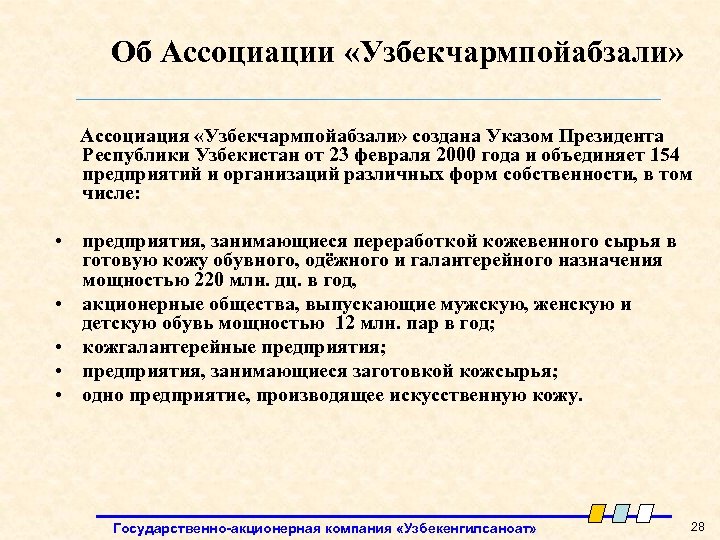 Об Ассоциации «Узбекчармпойабзали»

Ассоциация «Узбекчармпойабзали» создана Указом Президента Республики Узбекистан от 23 февраля 2000 года и объединяет 154 предприятий и организаций различных форм собственности, в том числе:

• предприятия, занимающиеся переработкой кожевенного сырья в готовую кожу обувного, одёжного и галантерейного назначения мощностью 220 млн. дц. в год,
• акционерные общества, выпускающие мужскую, женскую и детскую обувь мощностью 12 млн. пар в год;
• кожгалантерейные предприятия;
• предприятия, занимающиеся заготовкой кожсырья;
• одно предприятие, производящее искусственную кожу.

Государственно-акционерная компания «Узбекенгилсаноат»

28